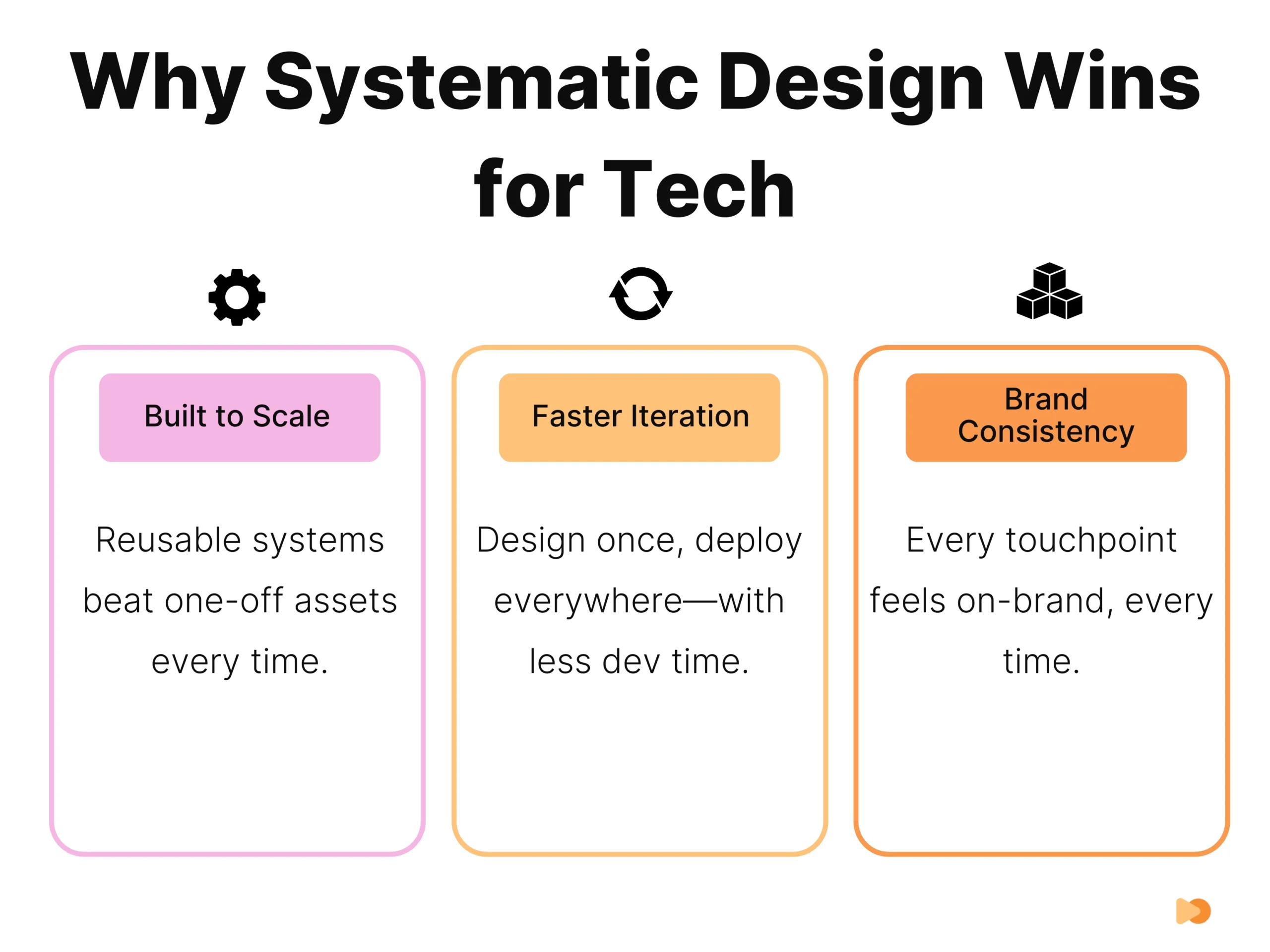 Why Systematic Design Wins for Tech

Built to Scale

Reusable systems beat one-off assets every time.

Faster Iteration

Design once, deploy everywhere—with less dev time.

Brand Consistency

Every touchpoint feels on-brand, every time.